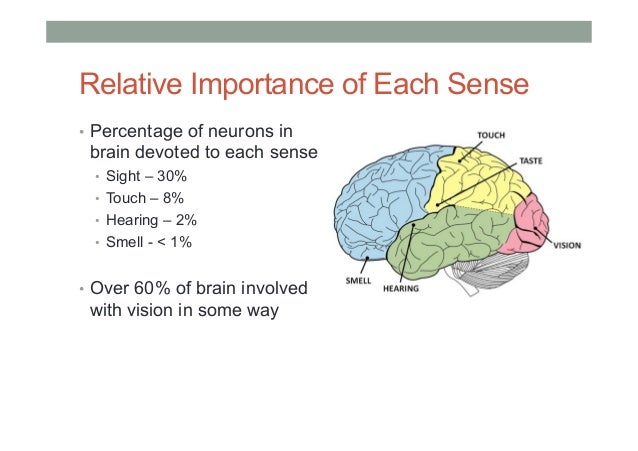 Relative Importance of Each Sense

• Percentage of neurons in brain devoted to each sense
  • Sight – 30%
  • Touch – 8%
  • Hearing – 2%
  • Smell - < 1%

• Over 60% of brain involved with vision in some way

TOUCH
TASTE
VISION
SMELL
HEARING